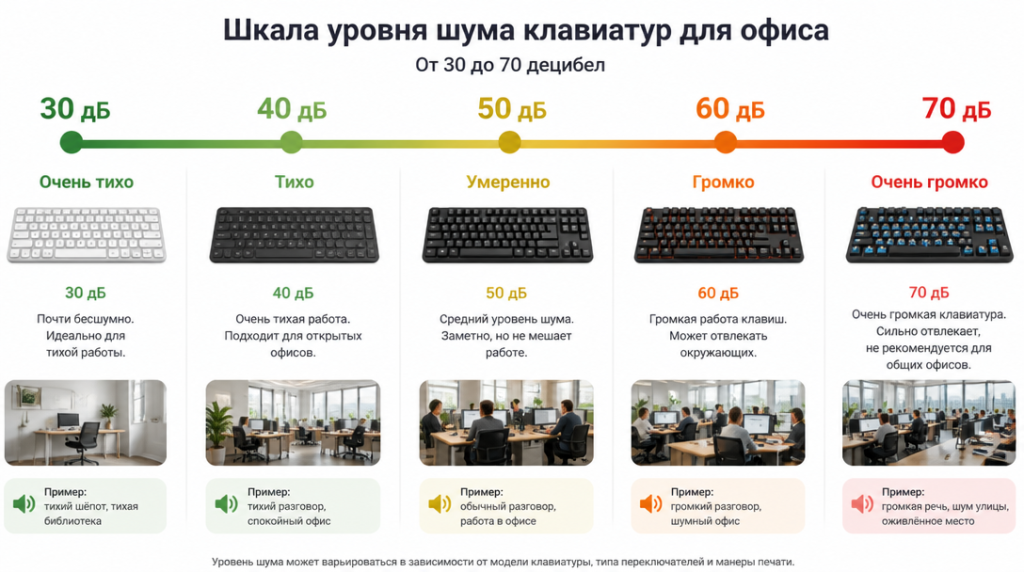 Шкала уровня шума клавиатур для офиса

От 30 до 70 децибел

30 дБ 40 дБ 50 дБ 60 дБ 70 дБ

Очень тихо

30 дБ

Почти бесшумно. Идеально для тихой работы.

Пример: тихий шёпот, тихая библиотека

Тихо

40 дБ

Очень тихая работа. Подходит для открытых офисов.

Пример: тихий разговор, спокойный офис

Умеренно

50 дБ

Средний уровень шума. Заметно, но не мешает работе.

Пример: обычный разговор, работа в офисе

Громко

60 дБ

Громкая работа клавиш. Может отвлекать окружающих.

Пример: громкий разговор, шумный офис

Очень громко

70 дБ

Очень громкая клавиатура. Сильно отвлекает, не рекомендуется для общих офисов.

Пример: громкая речь, шум улицы, оживлённое место

Уровень шума может варьироваться в зависимости от модели клавиатуры, типа переключателей и манеры печати.